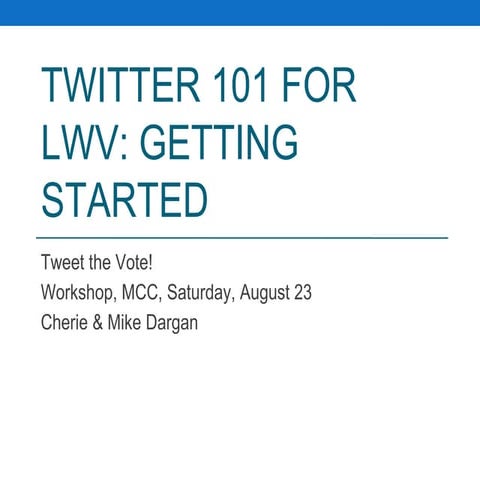 TWITTER 101 FOR LWV: GETTING STARTED

Tweet the Vote!
Workshop, MCC, Saturday, August 23
Cherie & Mike Dargan